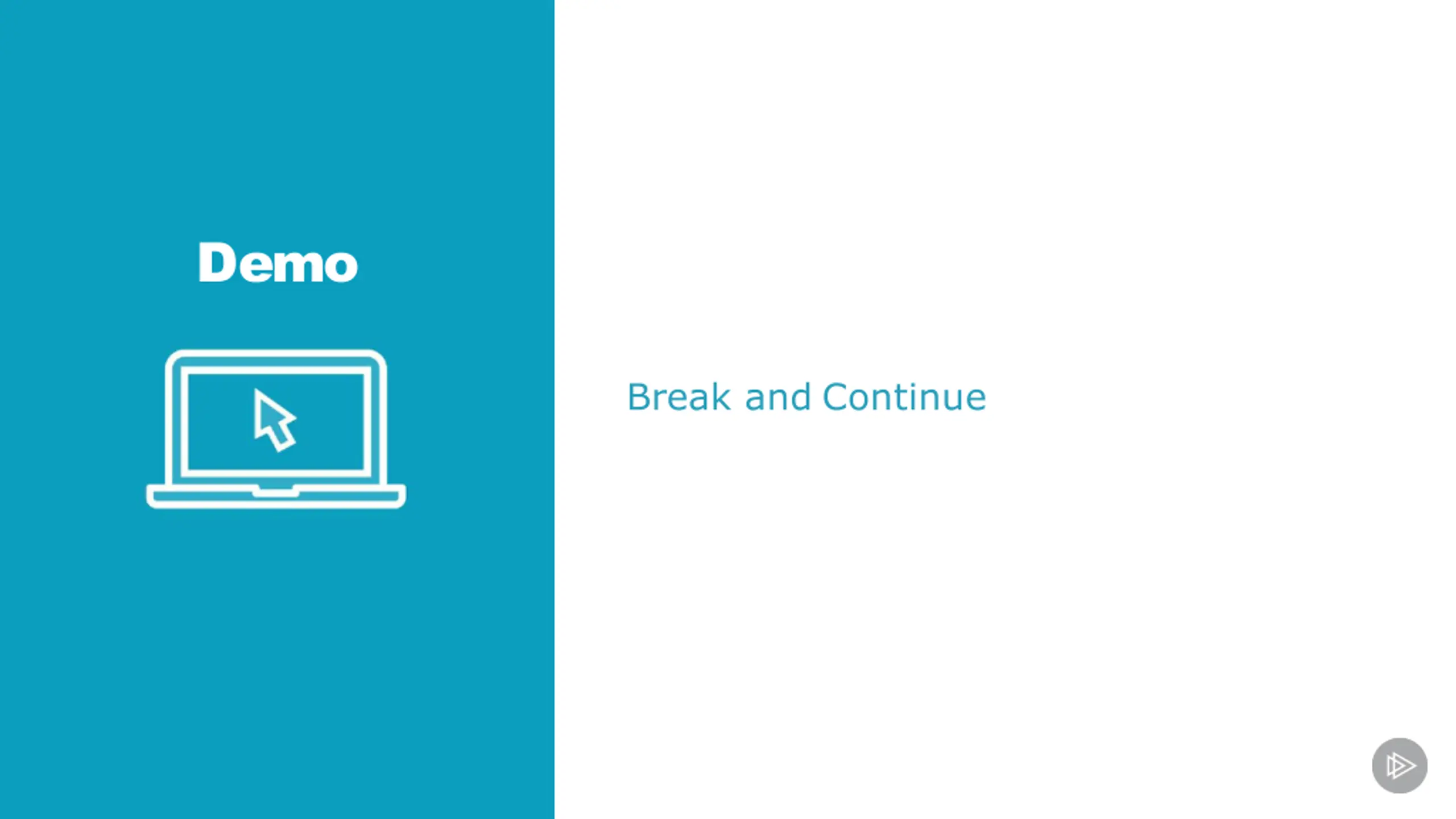 Demo

Break and Continue